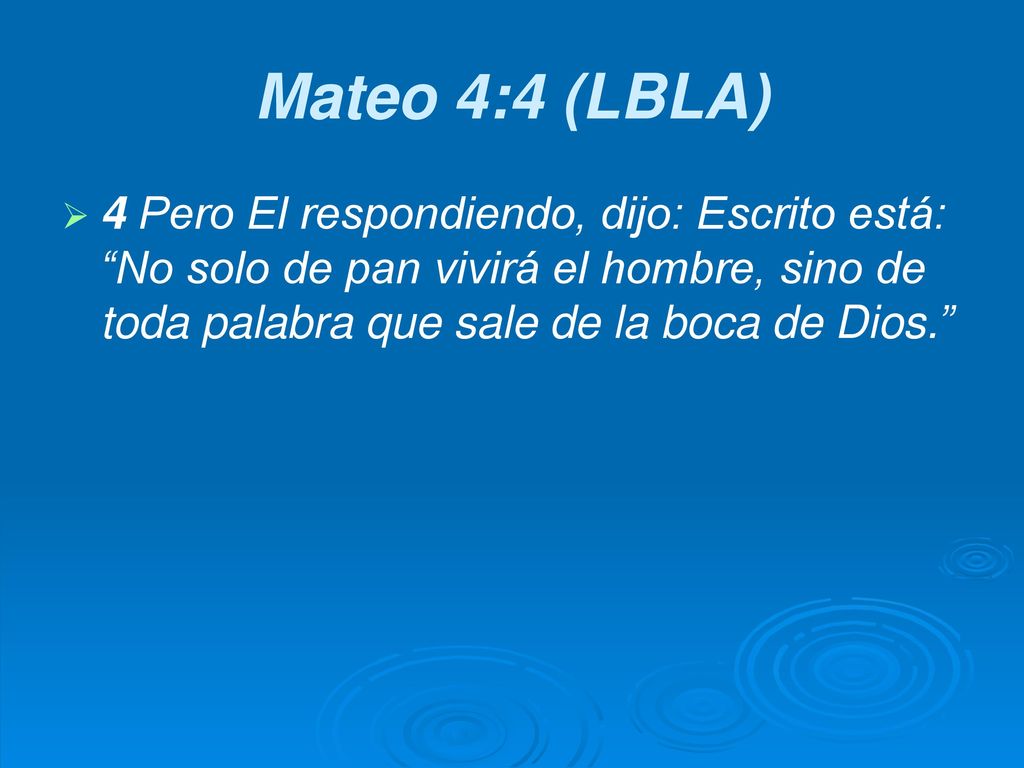 Mateo 4:4 (LBLA)

4 Pero El respondiendo, dijo: Escrito está: “No solo de pan vivirá el hombre, sino de toda palabra que sale de la boca de Dios.”